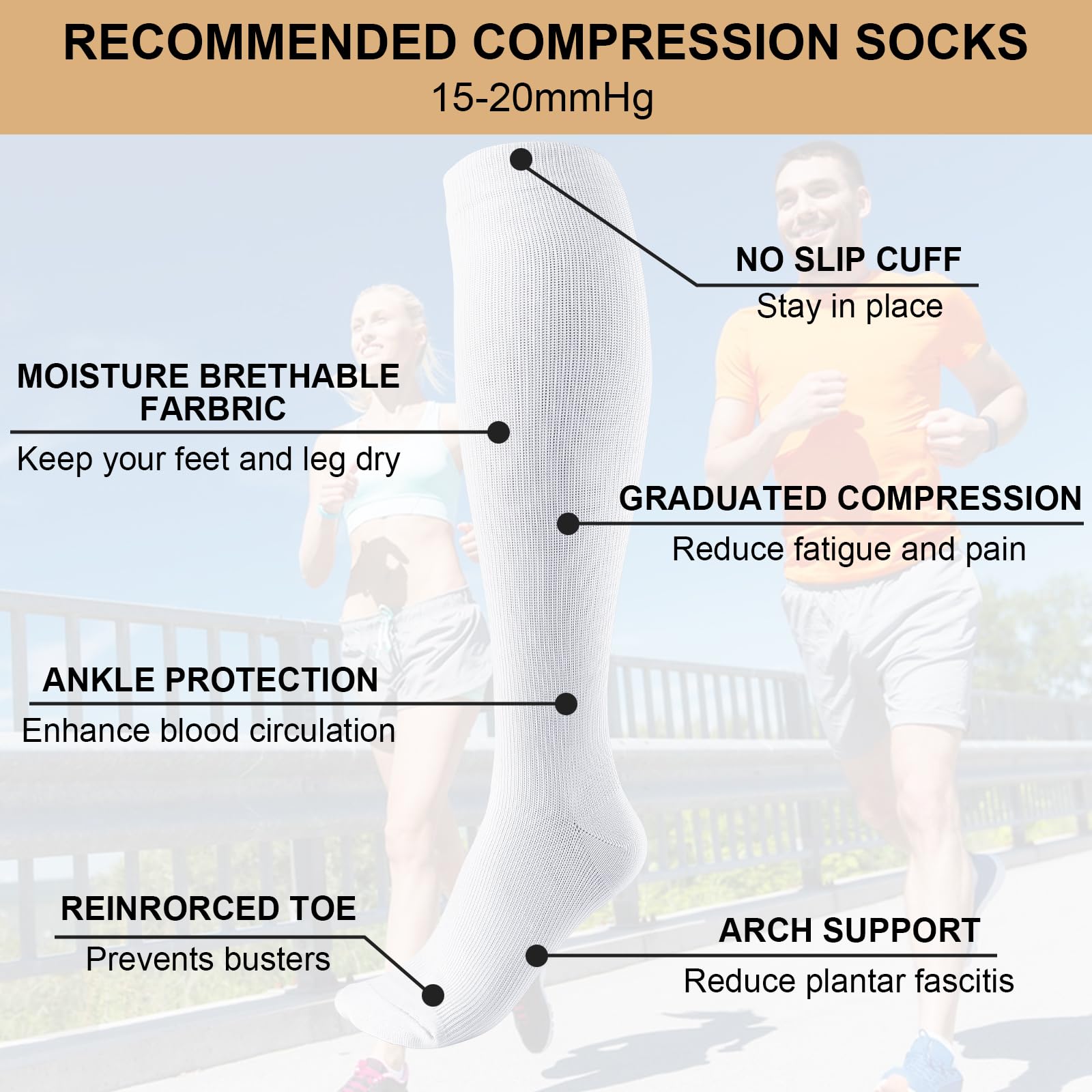 RECOMMENDED COMPRESSION SOCKS
15-20mmHg

NO SLIP CUFF
Stay in place

MOISTURE BRETHABLE FARBRIC
Keep your feet and leg dry

GRADUATED COMPRESSION
Reduce fatigue and pain

ANKLE PROTECTION
Enhance blood circulation

REINRORCED TOE
Prevents busters

ARCH SUPPORT
Reduce plantar fascitis